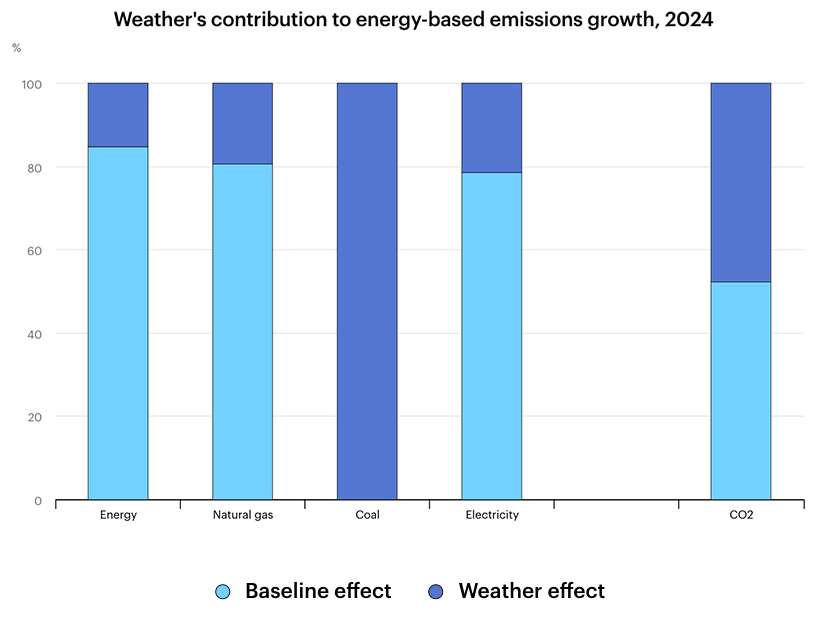 Weather's contribution to energy-based emissions growth, 2024

%

100
80
60
40
20
0

Energy
Natural gas
Coal
Electricity
CO2

Baseline effect
Weather effect